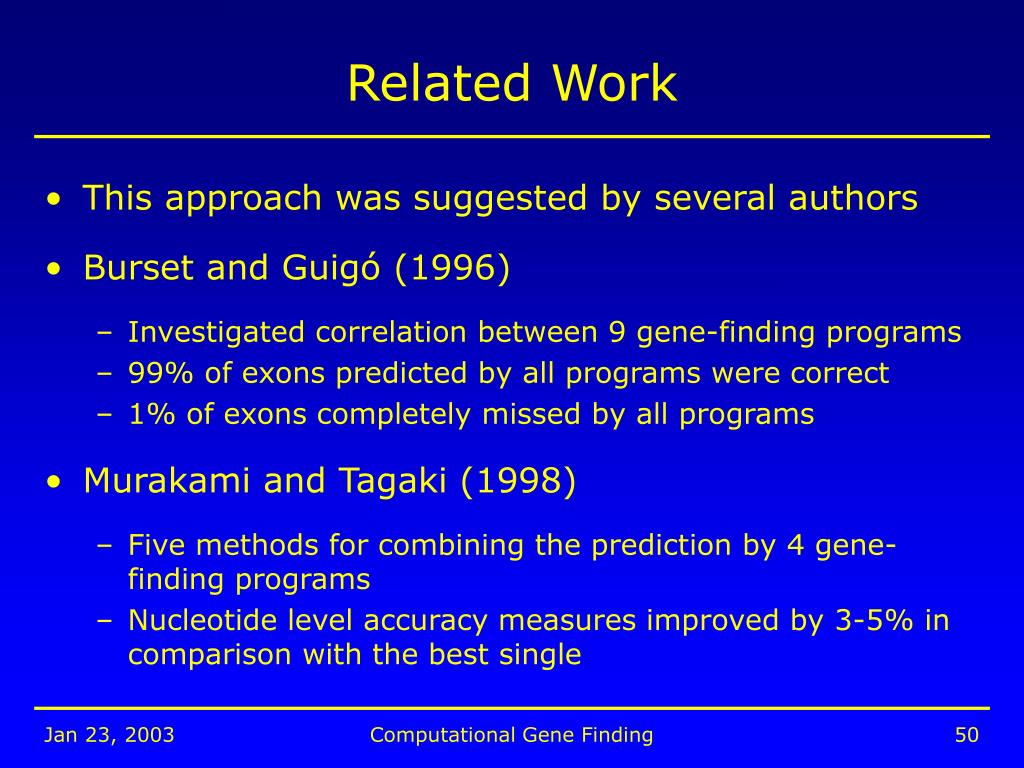 Related Work

• This approach was suggested by several authors

• Burset and Guigó (1996)

– Investigated correlation between 9 gene-finding programs
– 99% of exons predicted by all programs were correct
– 1% of exons completely missed by all programs

• Murakami and Tagaki (1998)

– Five methods for combining the prediction by 4 gene-finding programs
– Nucleotide level accuracy measures improved by 3-5% in comparison with the best single

Jan 23, 2003

Computational Gene Finding

50